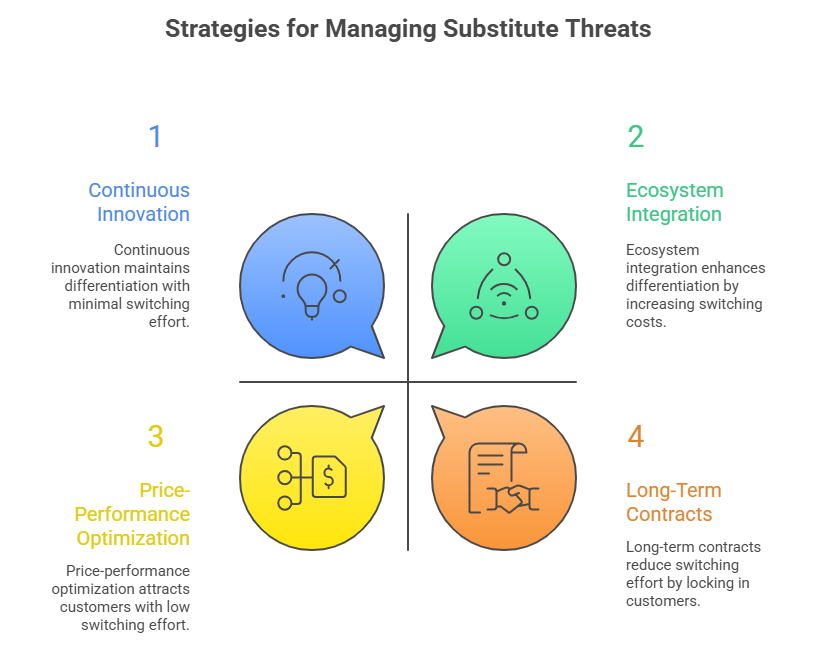 Strategies for Managing Substitute Threats

1

Continuous Innovation

Continuous innovation maintains differentiation with minimal switching effort.

2

Ecosystem Integration

Ecosystem integration enhances differentiation by increasing switching costs.

3

Price-Performance Optimization

Price-performance optimization attracts customers with low switching effort.

4

Long-Term Contracts

Long-term contracts reduce switching effort by locking in customers.